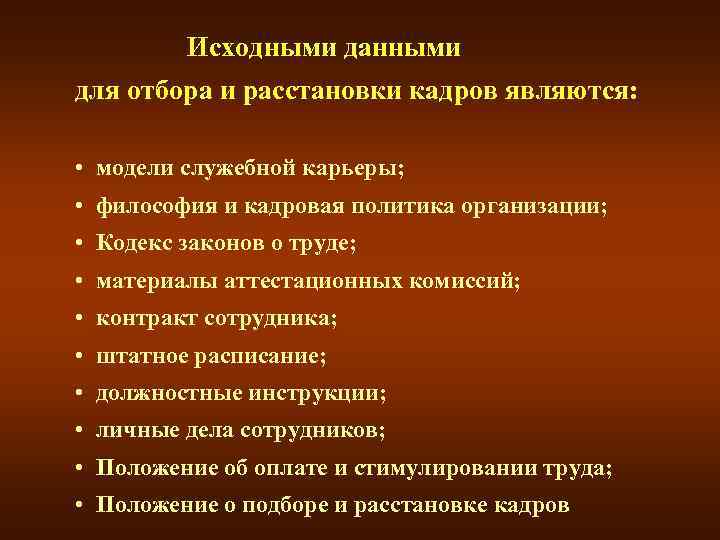 Исходными данными
для отбора и расстановки кадров являются:

• модели служебной карьеры;
• философия и кадровая политика организации;
• Кодекс законов о труде;
• материалы аттестационных комиссий;
• контракт сотрудника;
• штатное расписание;
• должностные инструкции;
• личные дела сотрудников;
• Положение об оплате и стимулировании труда;
• Положение о подборе и расстановке кадров